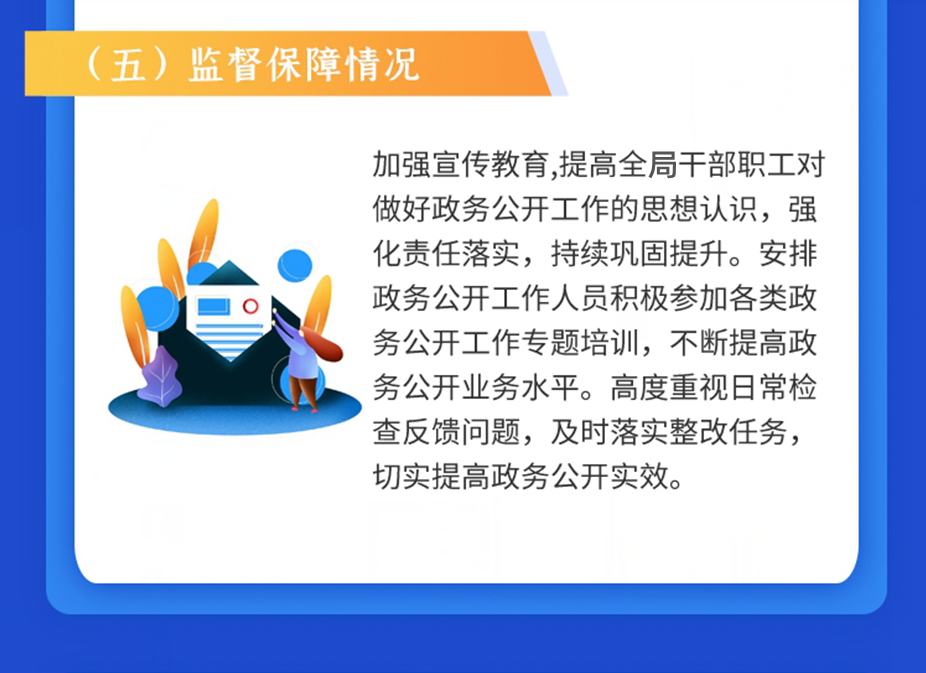 （五）监督保障情况

加强宣传教育,提高全局干部职工对做好政务公开工作的思想认识，强化责任落实，持续巩固提升。安排政务公开工作人员积极参加各类政务公开工作专题培训，不断提高政务公开业务水平。高度重视日常检查反馈问题，及时落实整改任务，切实提高政务公开实效。